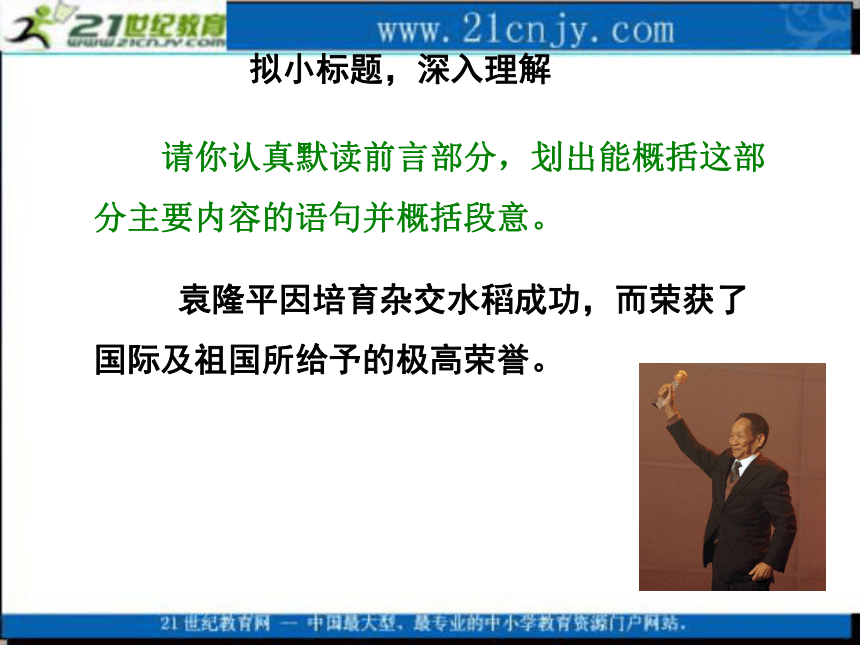 21世纪教育
WWW.21CNJY.COM
www.21cnjy.com

拟小标题，深入理解

请你认真默读前言部分，划出能概括这部分主要内容的语句并概括段意。

袁隆平因培育杂交水稻成功，而荣获了国际及祖国所给予的极高荣誉。

21世纪教育网 — 中国最大型、最专业的中小学教育资源门户网站。